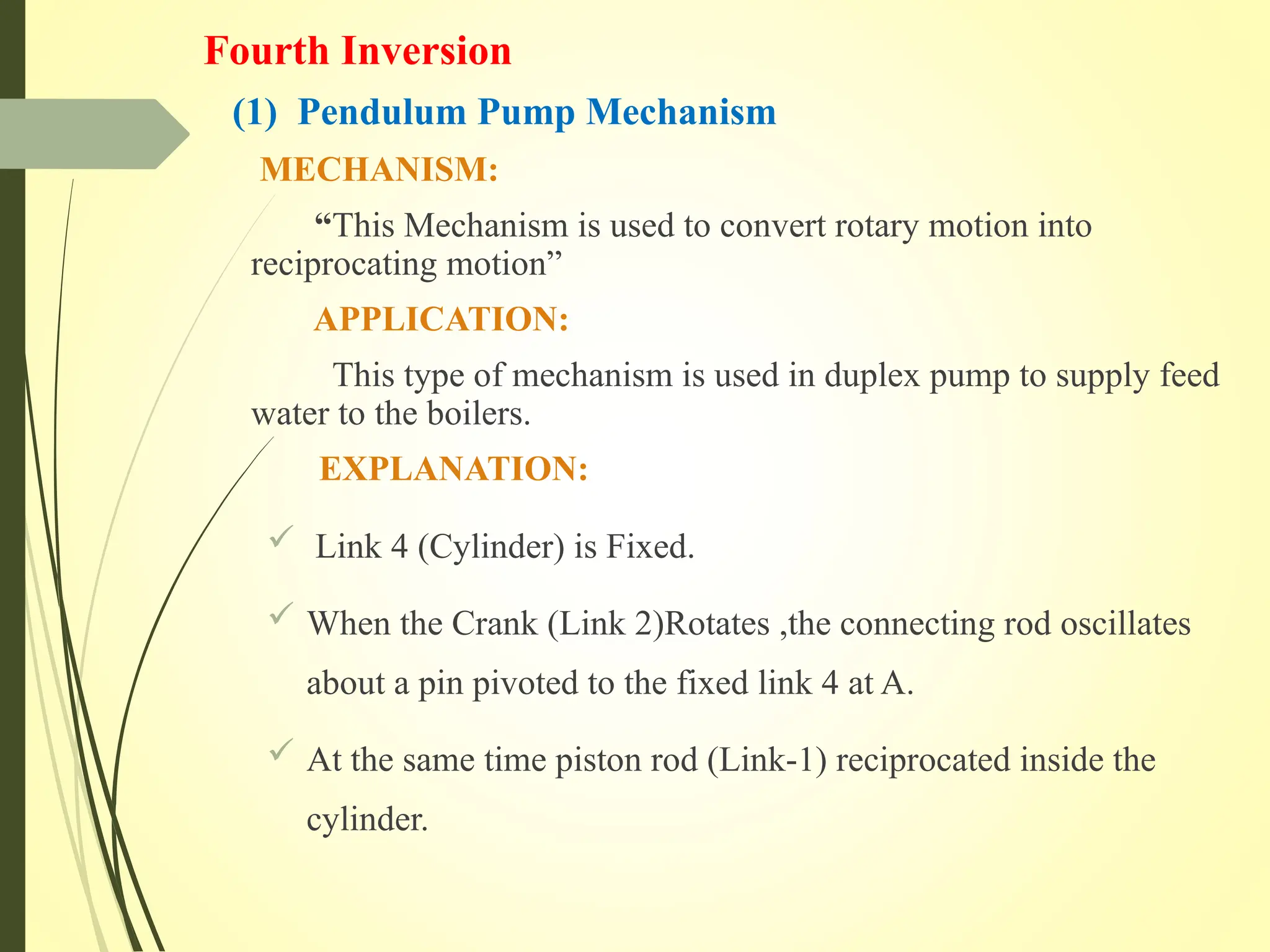 Fourth Inversion

(1) Pendulum Pump Mechanism

MECHANISM:

“This Mechanism is used to convert rotary motion into reciprocating motion”

APPLICATION:

This type of mechanism is used in duplex pump to supply feed water to the boilers.

EXPLANATION:

✓ Link 4 (Cylinder) is Fixed.

✓ When the Crank (Link 2)Rotates ,the connecting rod oscillates about a pin pivoted to the fixed link 4 at A.

✓ At the same time piston rod (Link-1) reciprocated inside the cylinder.